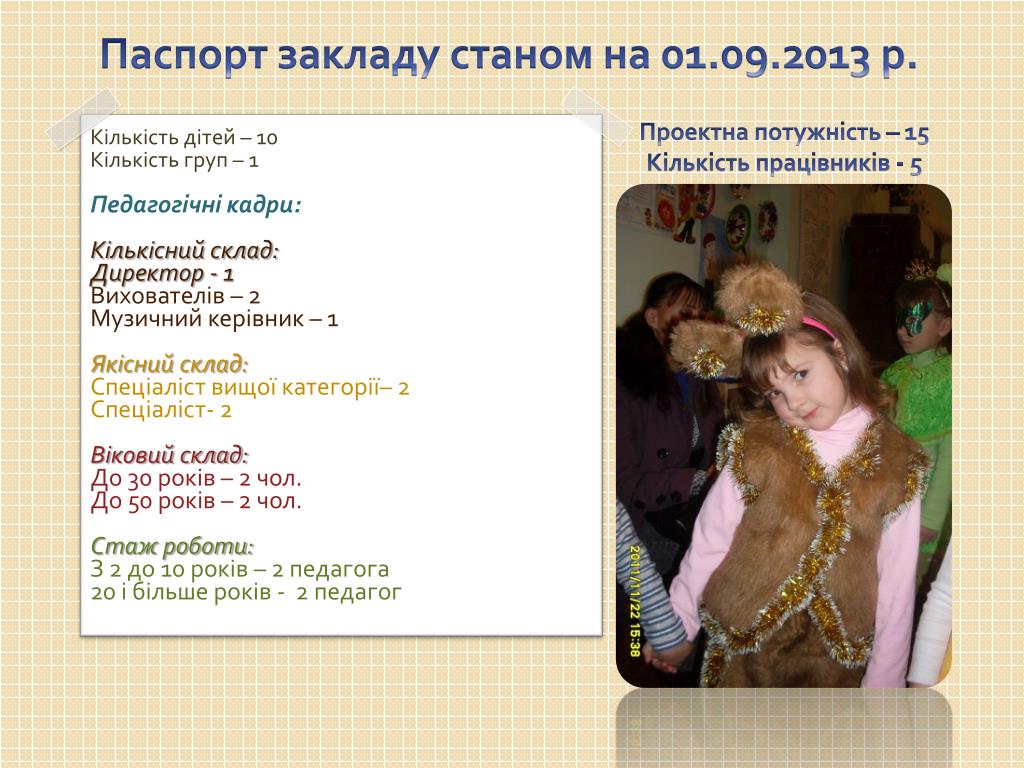 Паспорт закладу станом на 01.09.2013 р.

Кількість дітей – 10
Кількість груп – 1

Педагогічні кадри:

Кількісний склад:
Директор - 1
Вихователів – 2
Музичний керівник – 1

Якісний склад:
Спеціаліст вищої категорії– 2
Спеціаліст- 2

Віковий склад:
До 30 років – 2 чол.
До 50 років – 2 чол.

Стаж роботи:
З 2 до 10 років – 2 педагога
20 і більше років - 2 педагог

Проектна потужність – 15
Кількість працівників - 5

2011/11/22 15:38